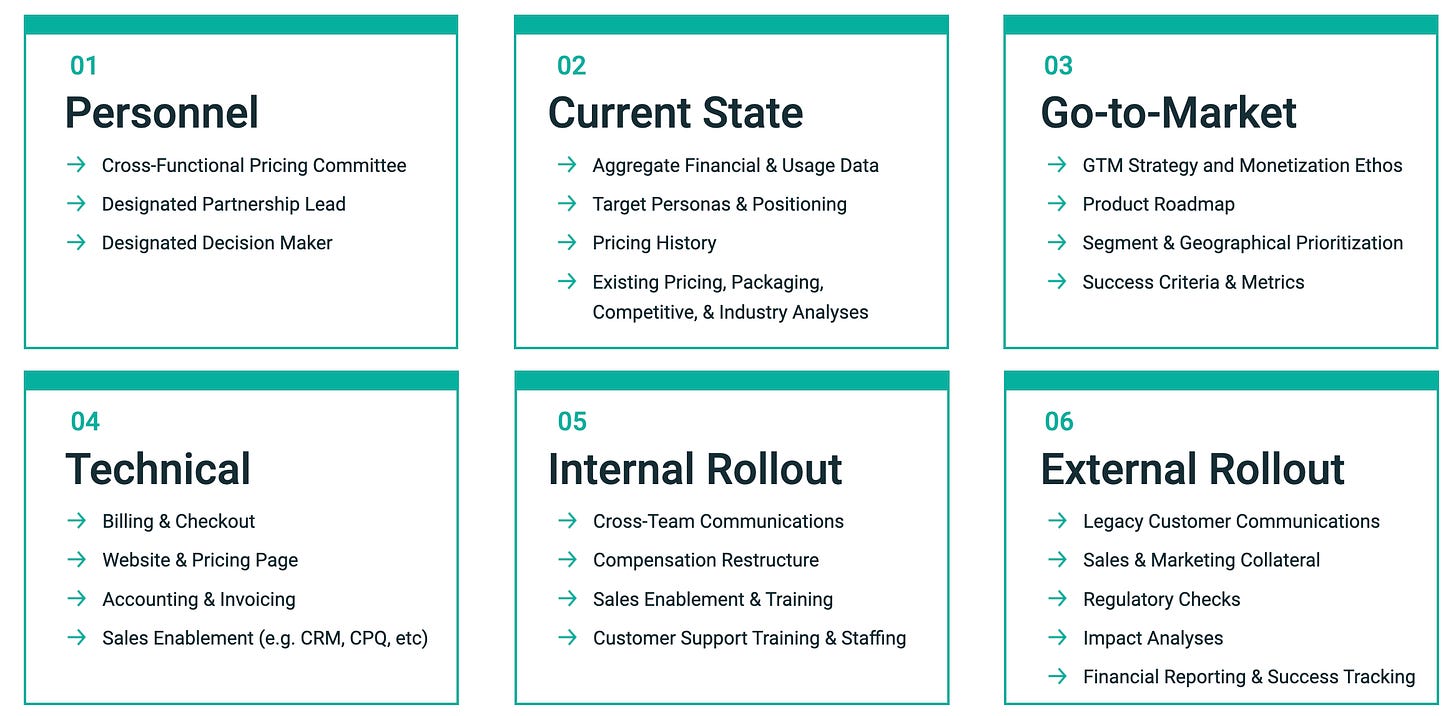 01
Personnel

→ Cross-Functional Pricing Committee
→ Designated Partnership Lead
→ Designated Decision Maker

02
Current State

→ Aggregate Financial & Usage Data
→ Target Personas & Positioning
→ Pricing History
→ Existing Pricing, Packaging, Competitive, & Industry Analyses

03
Go-to-Market

→ GTM Strategy and Monetization Ethos
→ Product Roadmap
→ Segment & Geographical Prioritization
→ Success Criteria & Metrics

04
Technical

→ Billing & Checkout
→ Website & Pricing Page
→ Accounting & Invoicing
→ Sales Enablement (e.g. CRM, CPQ, etc)

05
Internal Rollout

→ Cross-Team Communications
→ Compensation Restructure
→ Sales Enablement & Training
→ Customer Support Training & Staffing

06
External Rollout

→ Legacy Customer Communications
→ Sales & Marketing Collateral
→ Regulatory Checks
→ Impact Analyses
→ Financial Reporting & Success Tracking